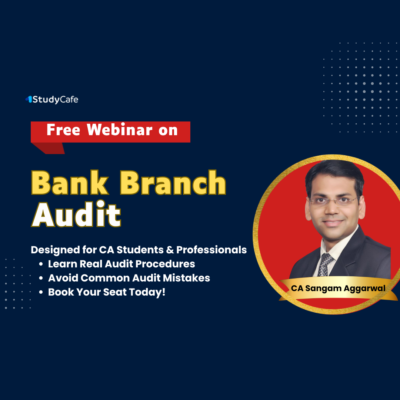 StudyCafe

Free Webinar on

Bank Branch Audit

Designed for CA Students & Professionals
• Learn Real Audit Procedures
• Avoid Common Audit Mistakes
• Book Your Seat Today!

CA Sangam Aggarwal